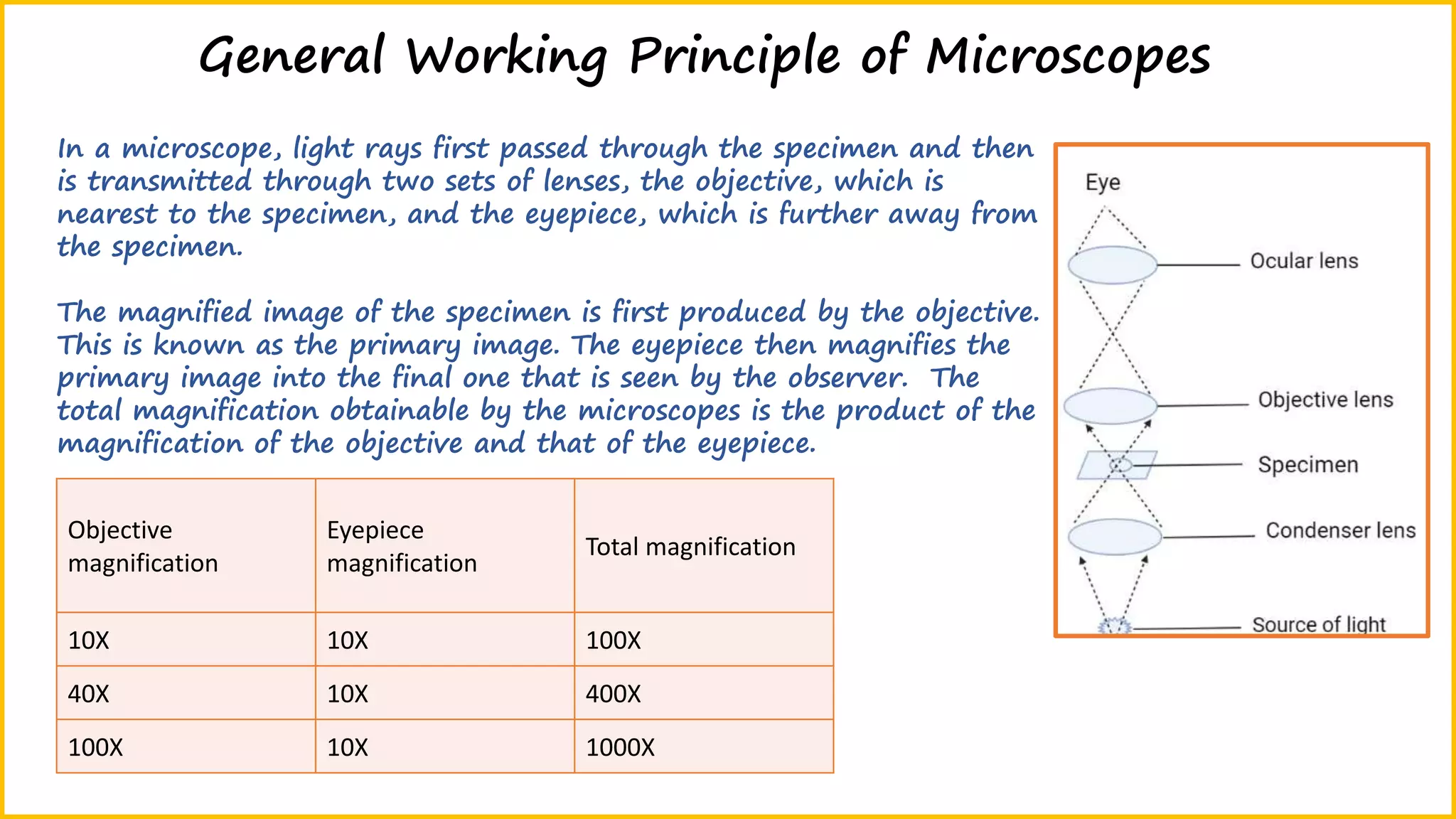 General Working Principle of Microscopes

In a microscope, light rays first passed through the specimen and then is transmitted through two sets of lenses, the objective, which is nearest to the specimen, and the eyepiece, which is further away from the specimen.

The magnified image of the specimen is first produced by the objective. This is known as the primary image. The eyepiece then magnifies the primary image into the final one that is seen by the observer. The total magnification obtainable by the microscopes is the product of the magnification of the objective and that of the eyepiece.

| Objective magnification | Eyepiece magnification | Total magnification |
|---|---|---|
| 10X | 10X | 100X |
| 40X | 10X | 400X |
| 100X | 10X | 1000X |

Eye
Ocular lens
Objective lens
Specimen
Condenser lens
Source of light